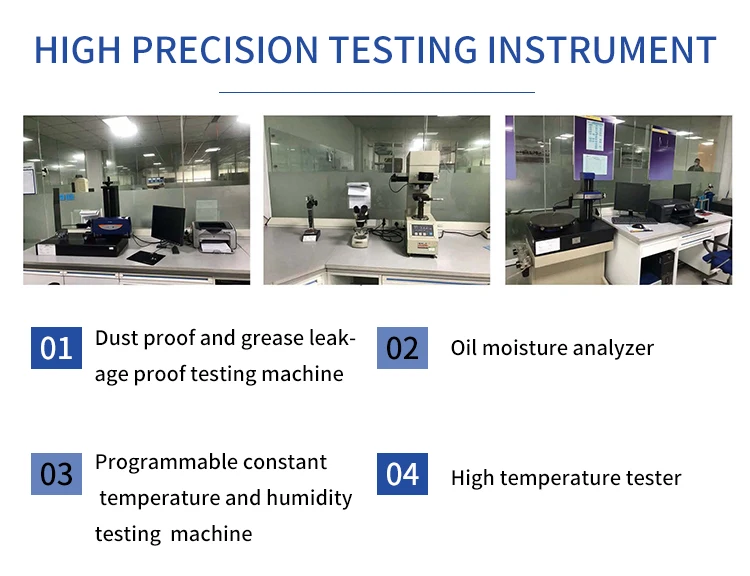 HIGH PRECISION TESTING INSTRUMENT

01 Dust proof and grease leakage proof testing machine

02 Oil moisture analyzer

03 Programmable constant temperature and humidity testing machine

04 High temperature tester